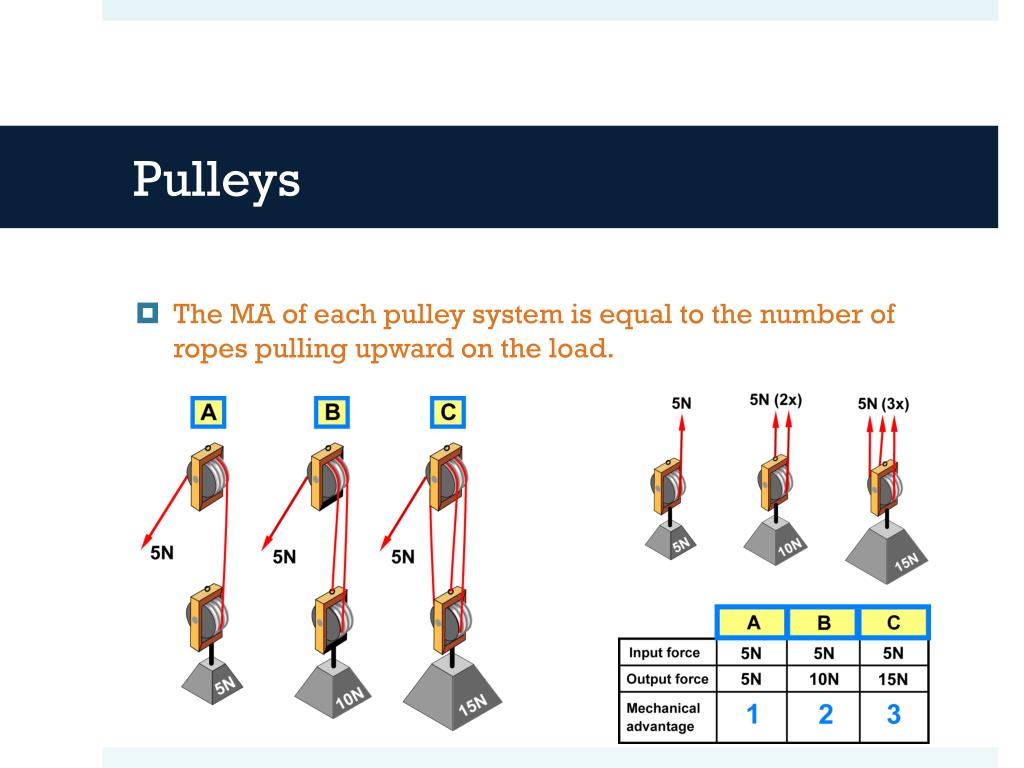 Pulleys

The MA of each pulley system is equal to the number of ropes pulling upward on the load.

A B C

5N 5N 5N

5N 10N 15N

5N 5N (2x) 5N (3x)

5N 10N 15N

|  | A | B | C |
|---|---|---|---|
| Input force | 5N | 5N | 5N |
| Output force | 5N | 10N | 15N |
| Mechanical advantage | 1 | 2 | 3 |